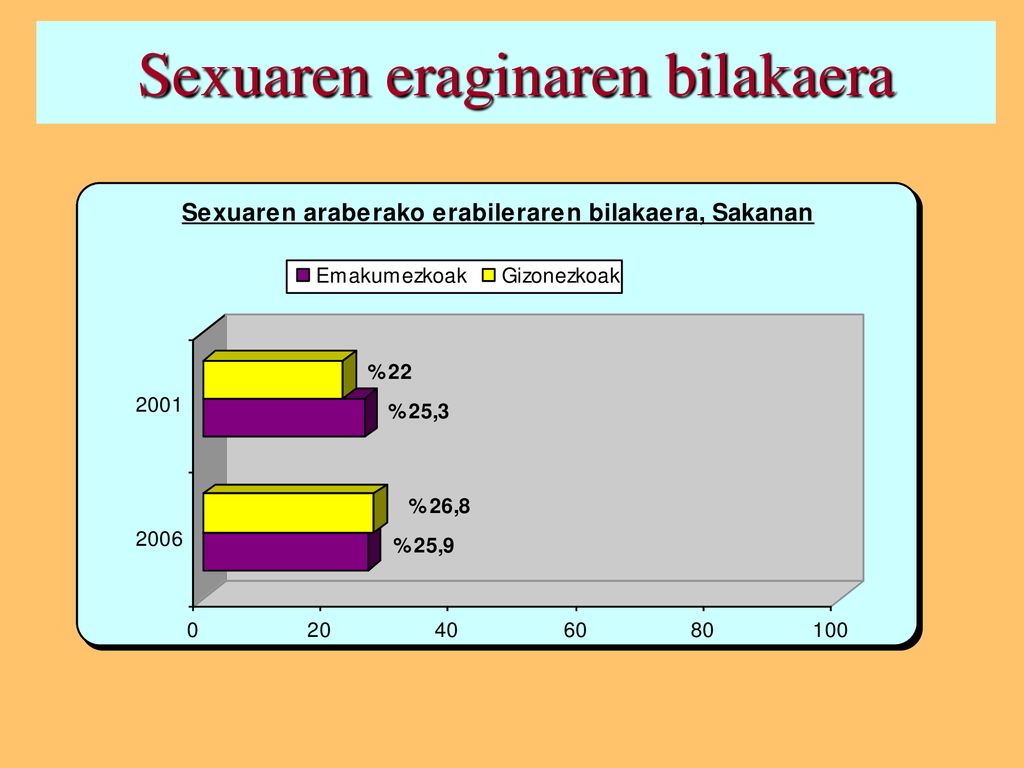 Sexuaren eraginaren bilakaera

Sexuaren araberako erabileraren bilakaera, Sakanan

Emakumezkoak Gizonezkoak

2001
%22
%25,3

2006
%26,8
%25,9

0 20 40 60 80 100